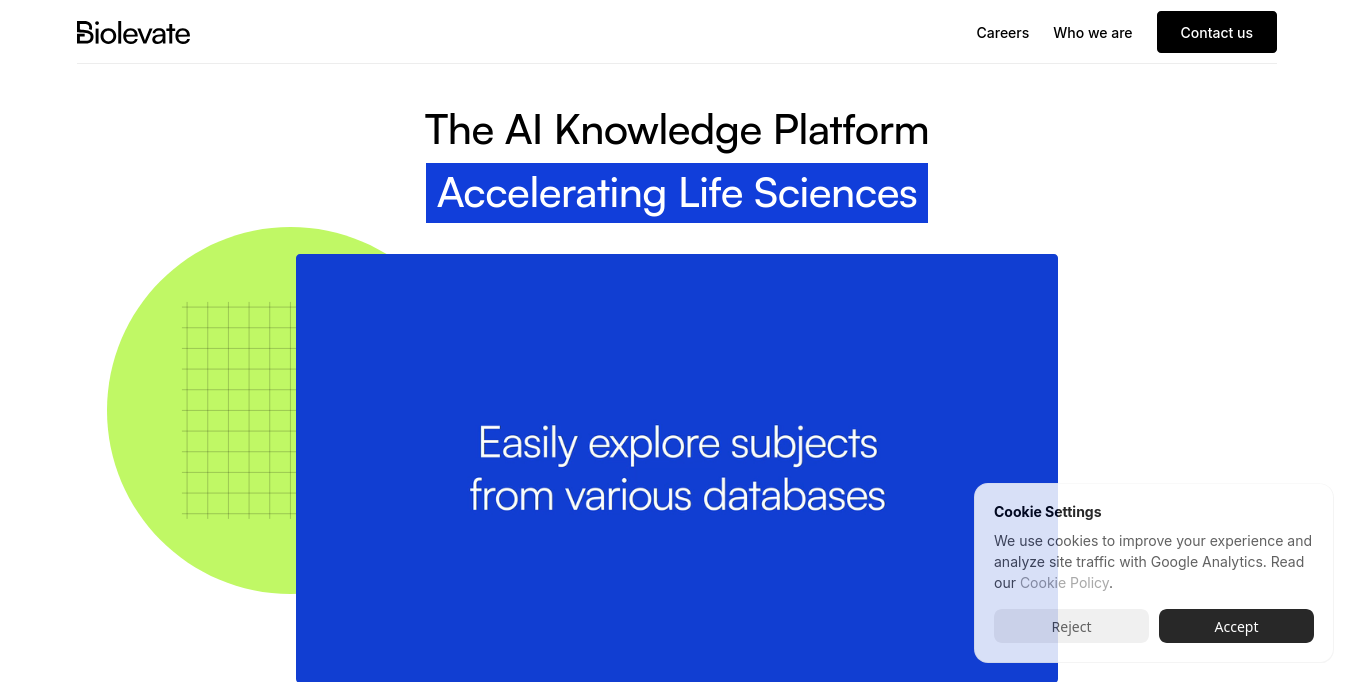 Biolevate

Careers Who we are Contact us

The AI Knowledge Platform

Accelerating Life Sciences

Easily explore subjects from various databases

Cookie Settings

We use cookies to improve your experience and analyze site traffic with Google Analytics. Read our Cookie Policy.

Reject Accept